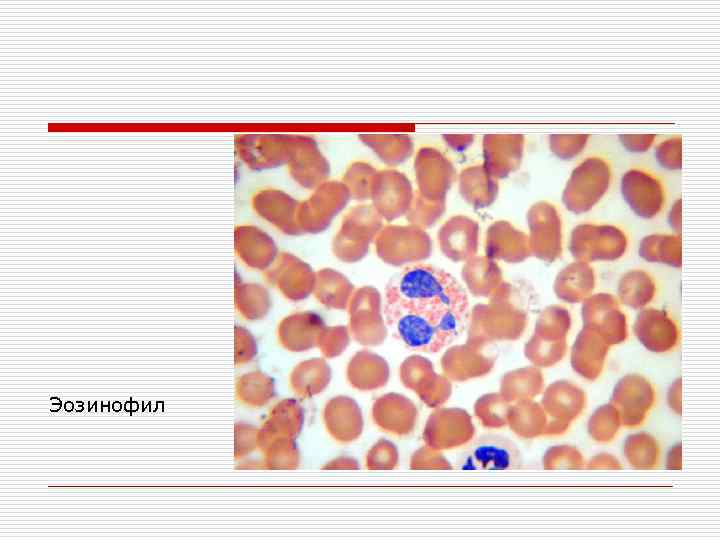 Эозинофил